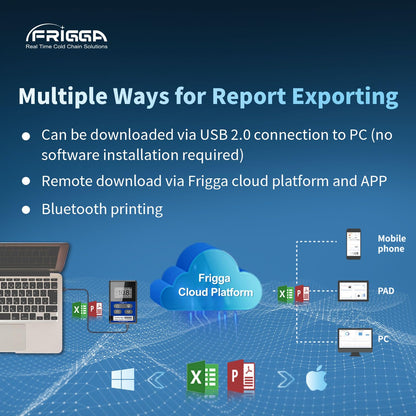 FRIGGA
Real Time Cold Chain Solutions

Multiple Ways for Report Exporting

● Can be downloaded via USB 2.0 connection to PC (no software installation required)

● Remote download via Frigga cloud platform and APP

● Bluetooth printing

Frigga Cloud Platform

Mobile phone

PAD

PC